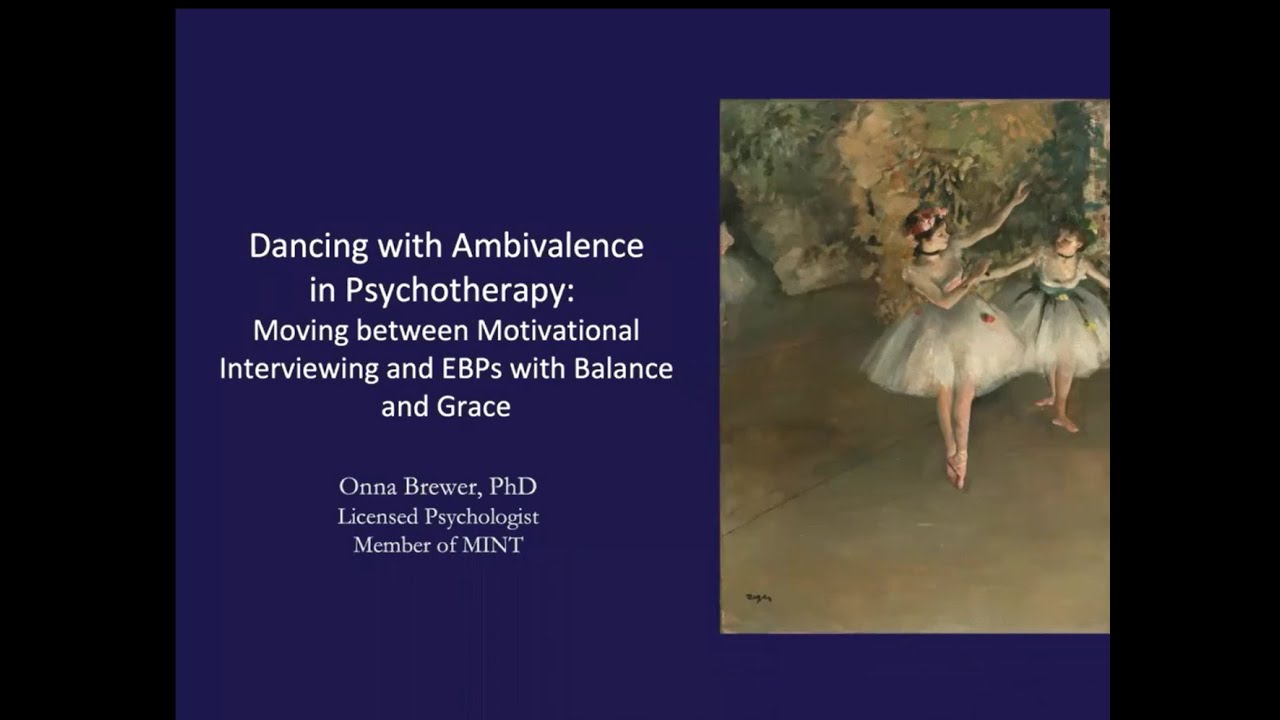 Dancing with Ambivalence in Psychotherapy:
Moving between Motivational Interviewing and EBPs with Balance and Grace

Onna Brewer, PhD
Licensed Psychologist
Member of MINT

Degas